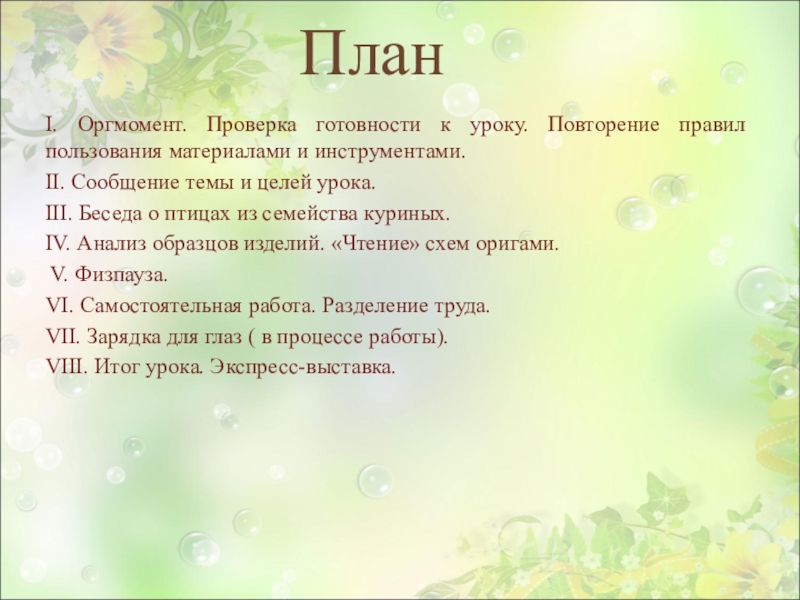 План

I. Оргмомент. Проверка готовности к уроку. Повторение правил пользования материалами и инструментами.

II. Сообщение темы и целей урока.

III. Беседа о птицах из семейства куриных.

IV. Анализ образцов изделий. «Чтение» схем оригами.

V. Физпауза.

VI. Самостоятельная работа. Разделение труда.

VII. Зарядка для глаз ( в процессе работы).

VIII. Итог урока. Экспресс-выставка.